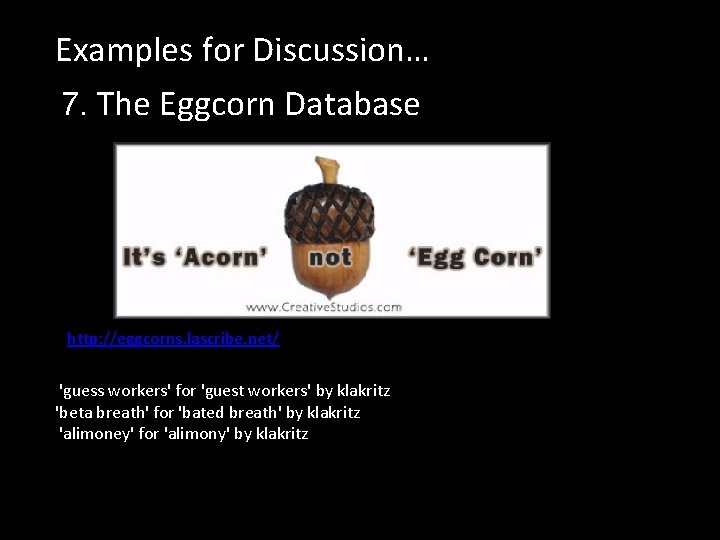 Examples for Discussion…

7. The Eggcorn Database

It's 'Acorn' not 'Egg Corn'

www.CreativeStudios.com

http://eggcorns.lascribe.net/

'guess workers' for 'guest workers' by klakritz
'beta breath' for 'bated breath' by klakritz
'alimoney' for 'alimony' by klakritz